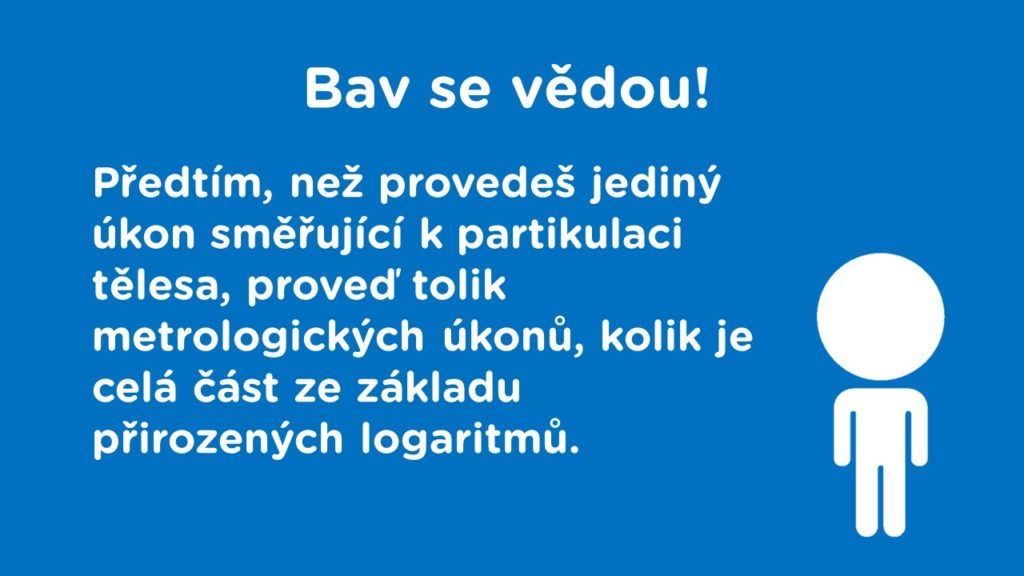 Bav se vědou!

Předtím, než provedeš jediný úkon směřující k partikulaci tělesa, proveď tolik metrologických úkonů, kolik je celá část ze základu přirozených logaritmů.